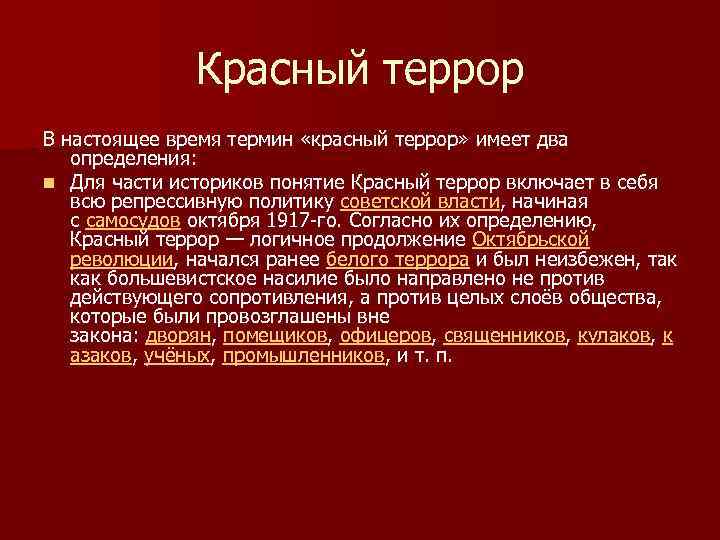 Красный террор

В настоящее время термин «красный террор» имеет два определения:

Для части историков понятие Красный террор включает в себя всю репрессивную политику советской власти, начиная с самосудов октября 1917-го. Согласно их определению, Красный террор — логичное продолжение Октябрьской революции, начался ранее белого террора и был неизбежен, так как большевистское насилие было направлено не против действующего сопротивления, а против целых слоёв общества, которые были провозглашены вне закона: дворян, помещиков, офицеров, священников, кулаков, казаков, учёных, промышленников, и т. п.